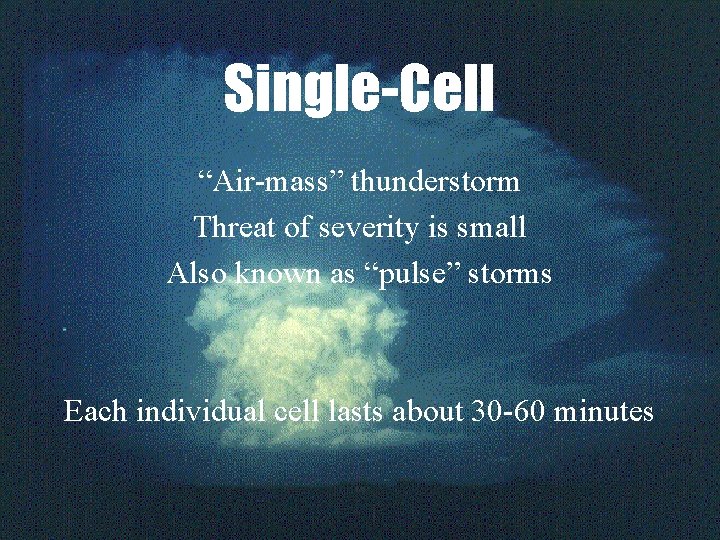 Single-Cell

“Air-mass” thunderstorm
Threat of severity is small
Also known as “pulse” storms

Each individual cell lasts about 30-60 minutes